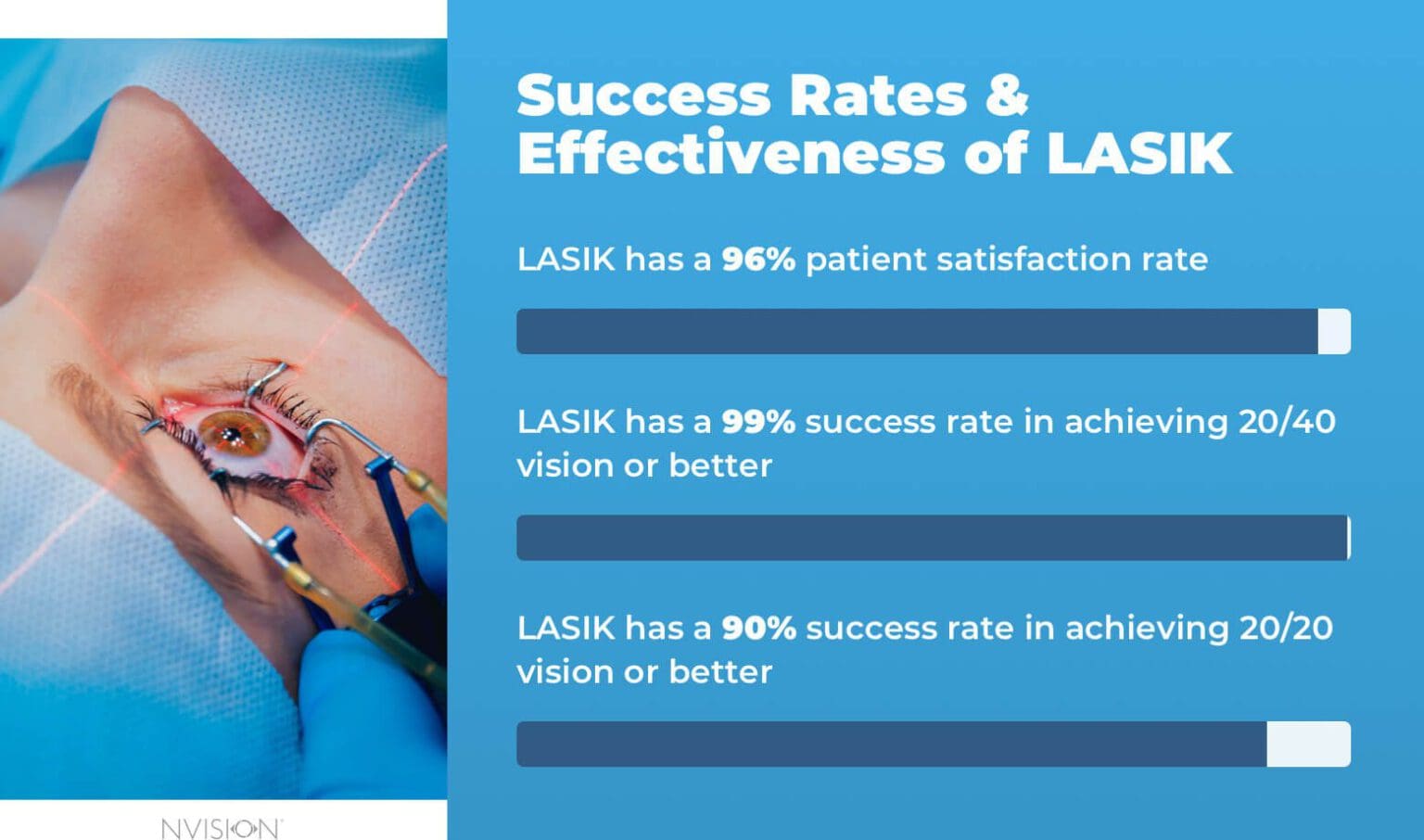 Success Rates & Effectiveness of LASIK

LASIK has a 96% patient satisfaction rate

LASIK has a 99% success rate in achieving 20/40 vision or better

LASIK has a 90% success rate in achieving 20/20 vision or better

NVISION